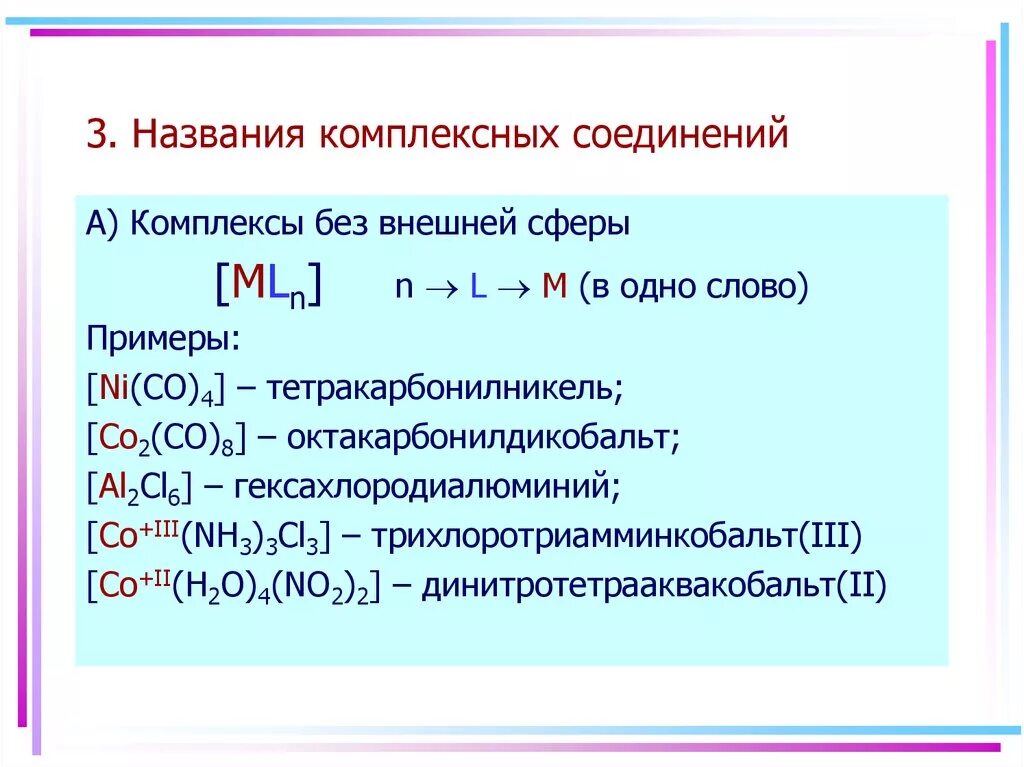 3. Названия комплексных соединений

А) Комплексы без внешней сферы

$[ML_n]$ $n \rightarrow L \rightarrow M$ (в одно слово)

Примеры:

$[Ni(CO)_4]$ – тетракарбонилникель;

$[Co_2(CO)_8]$ – октакарбонилдикобальт;

$[Al_2Cl_6]$ – гексахлородиалюминий;

$[Co^{+III}(NH_3)_3Cl_3]$ – трихлоротриамминкобальт(III)

$[Co^{+II}(H_2O)_4(NO_2)_2]$ – динитротетрааквакобальт(II)